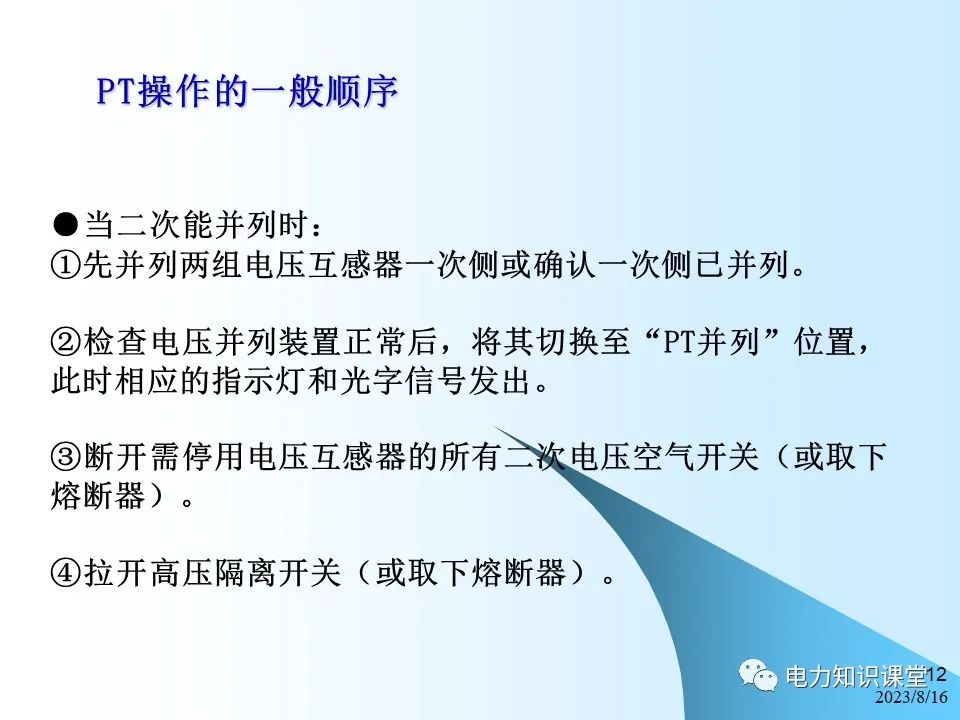 PT操作的一般顺序

●当二次能并列时：
①先并列两组电压互感器一次侧或确认一次侧已并列。

②检查电压并列装置正常后，将其切换至“PT并列”位置，此时相应的指示灯和光字信号发出。

③断开需停用电压互感器的所有二次电压空气开关（或取下熔断器）。

④拉开高压隔离开关（或取下熔断器）。

电力知识课堂

12
2023/8/16